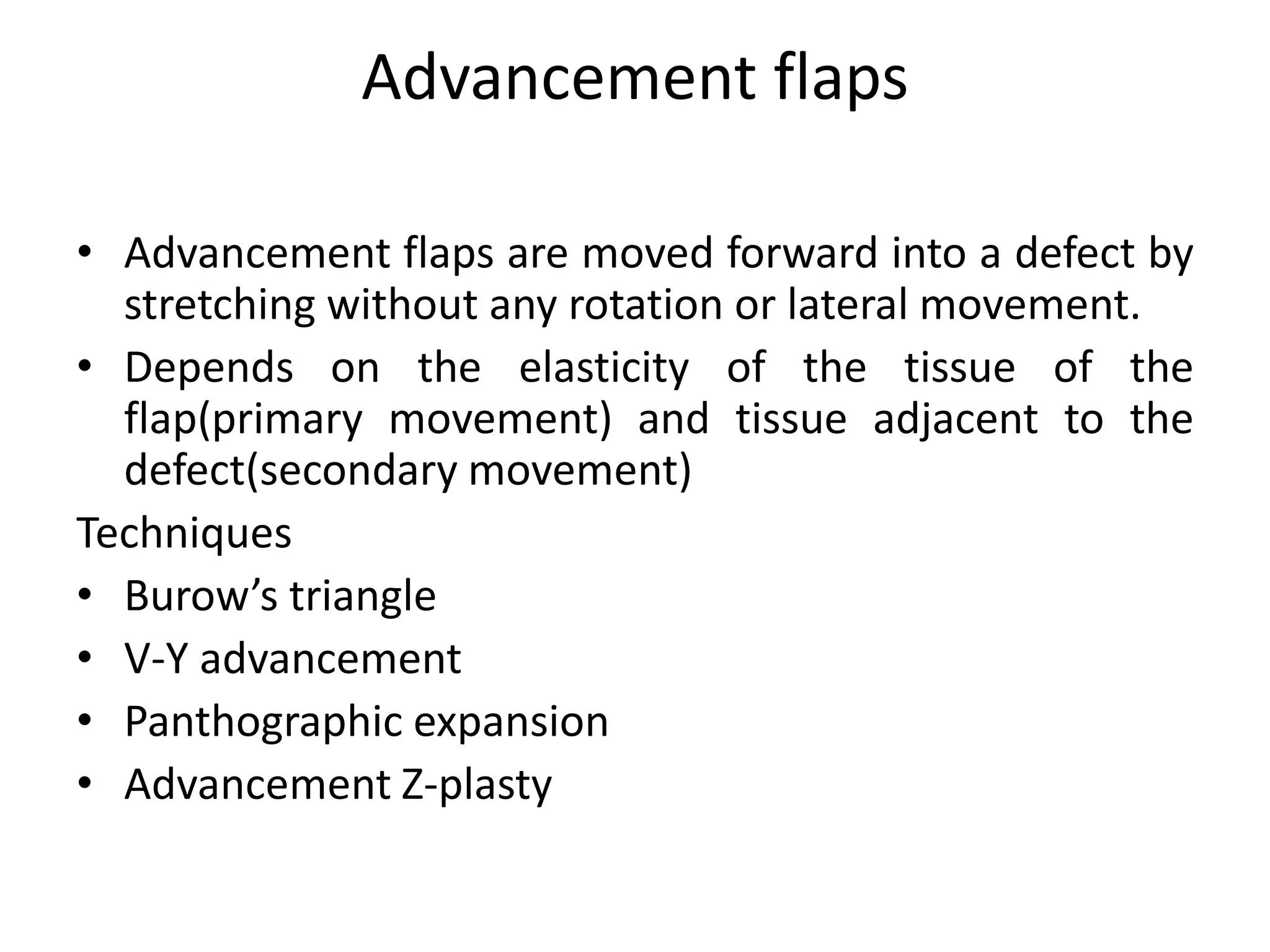 Advancement flaps

• Advancement flaps are moved forward into a defect by stretching without any rotation or lateral movement.
• Depends on the elasticity of the tissue of the flap(primary movement) and tissue adjacent to the defect(secondary movement)

Techniques
• Burow’s triangle
• V-Y advancement
• Panthographic expansion
• Advancement Z-plasty